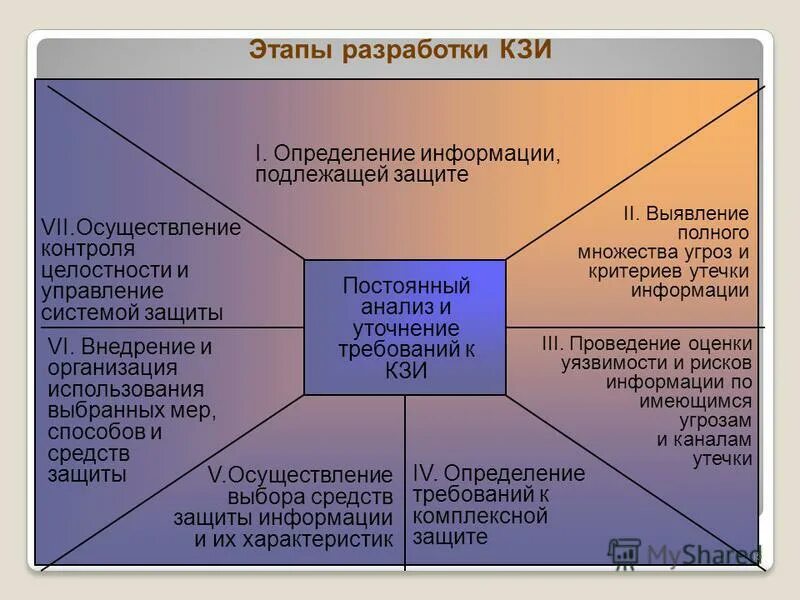 Этапы разработки КЗИ

I. Определение информации, подлежащей защите

II. Выявление полного множества угроз и критериев утечки информации

III. Проведение оценки уязвимости и рисков информации по имеющимся угрозам и каналам утечки

IV. Определение требований к комплексной защите

V.Осуществление выбора средств защиты информации и их характеристик

VI. Внедрение и организация использования выбранных мер, способов и средств защиты

VII.Осуществление контроля целостности и управление системой защиты

Постоянный анализ и уточнение требований к КЗИ

MyShared